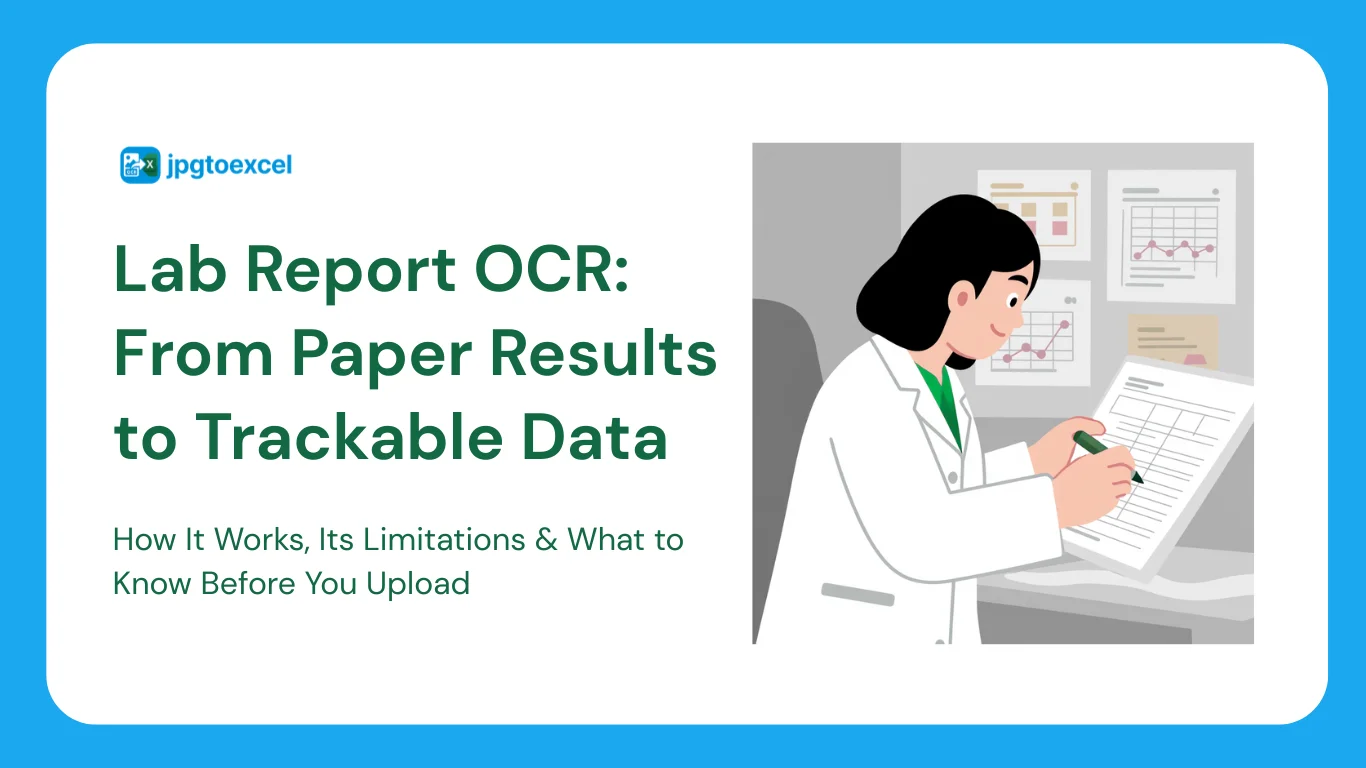 jpgtoexcel

Lab Report OCR: From Paper Results to Trackable Data

How It Works, Its Limitations & What to Know Before You Upload